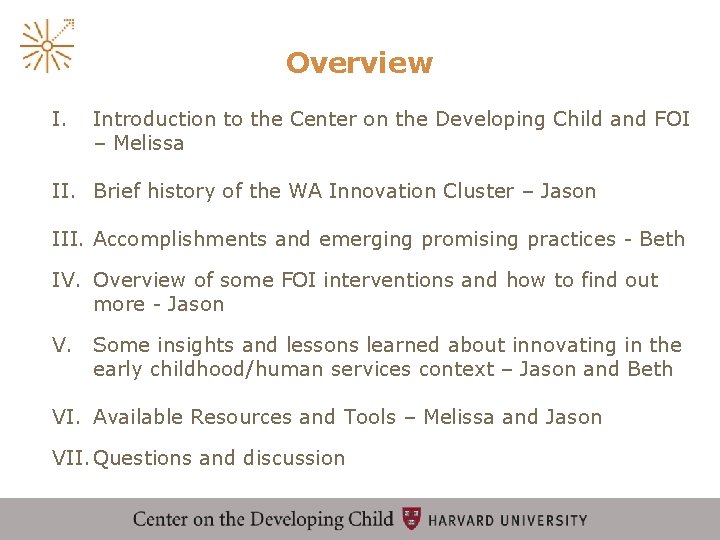 Overview

I. Introduction to the Center on the Developing Child and FOI – Melissa

II. Brief history of the WA Innovation Cluster – Jason

III. Accomplishments and emerging promising practices - Beth

IV. Overview of some FOI interventions and how to find out more - Jason

V. Some insights and lessons learned about innovating in the early childhood/human services context – Jason and Beth

VI. Available Resources and Tools – Melissa and Jason

VII. Questions and discussion

Center on the Developing Child HARVARD UNIVERSITY